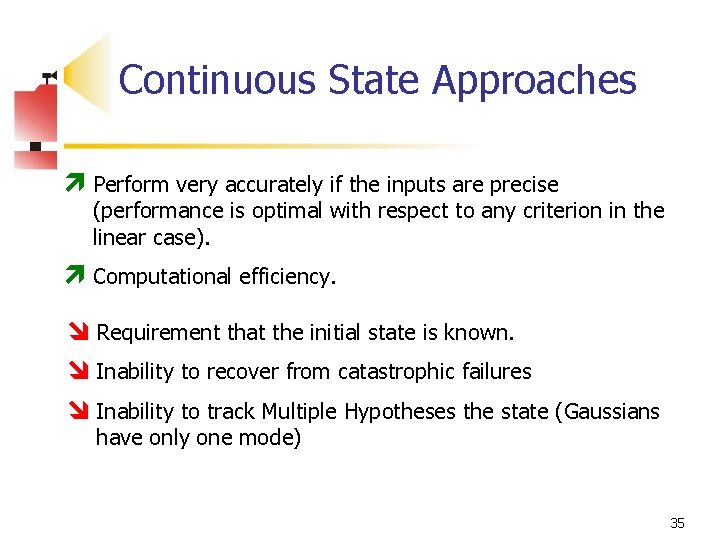 Continuous State Approaches

Perform very accurately if the inputs are precise (performance is optimal with respect to any criterion in the linear case).

Computational efficiency.

Requirement that the initial state is known.

Inability to recover from catastrophic failures

Inability to track Multiple Hypotheses the state (Gaussians have only one mode)

35